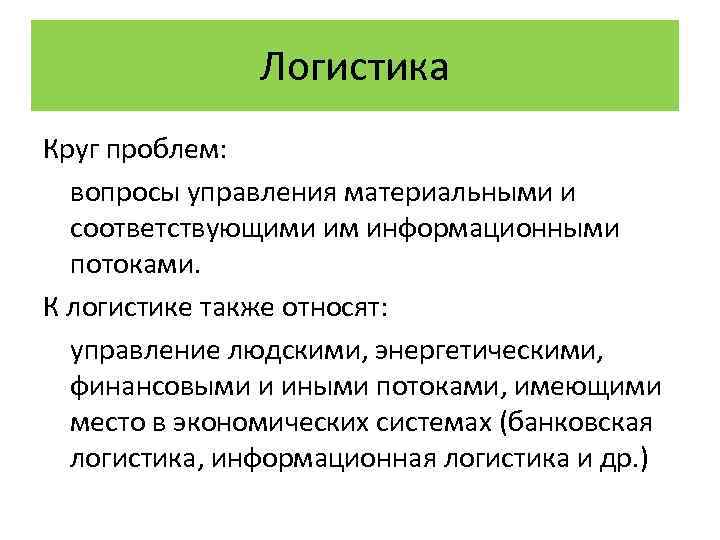 Логистика

Круг проблем:

вопросы управления материальными и соответствующими им информационными потоками.

К логистике также относят:

управление людскими, энергетическими, финансовыми и иными потоками, имеющими место в экономических системах (банковская логистика, информационная логистика и др.)